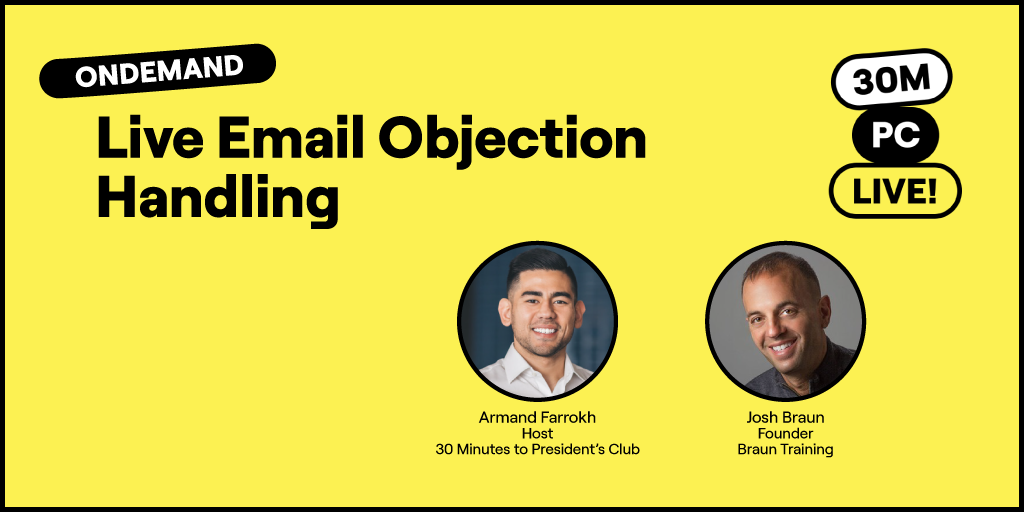 ONDEMAND

Live Email Objection Handling

30M
PC
LIVE!

Armand Farrokh
Host
30 Minutes to President's Club

Josh Braun
Founder
Braun Training